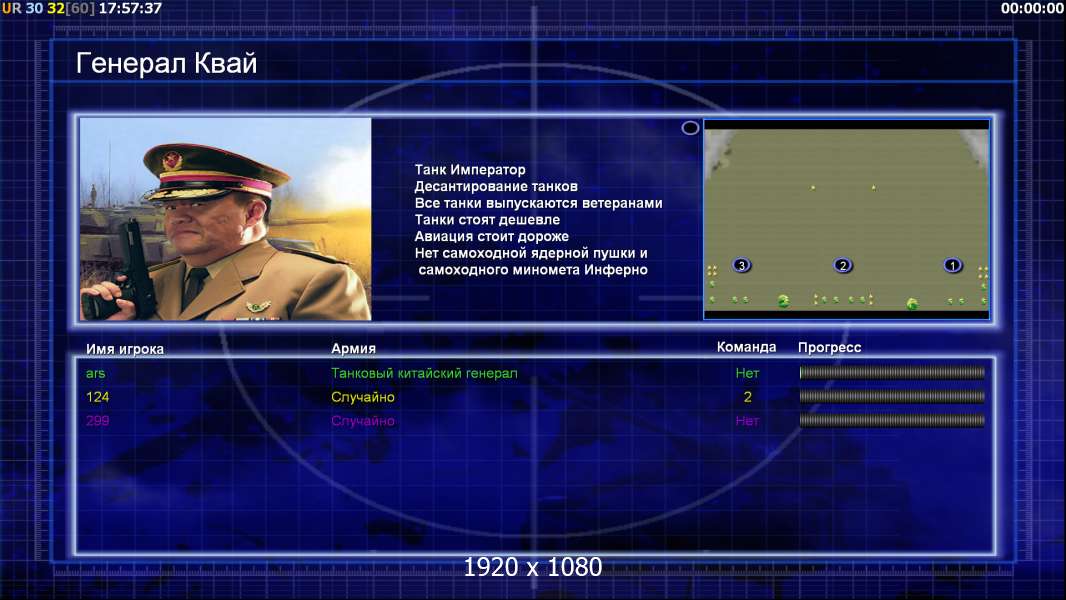 UR 30 32[60] 17:57:37

00:00:00

Генерал Квай

Танк Император
Десантирование танков
Все танки выпускаются ветеранами
Танки стоят дешевле
Авиация стоит дороже
Нет самоходной ядерной пушки и самоходного миномета Инферно

3 2 1

| Имя игрока | Армия | Команда | Прогресс |
|---|---|---|---|
| ars | Танковый китайский генерал | Нет | |
| 124 | Случайно | 2 | |
| 299 | Случайно | Нет | |

1920 x 1080